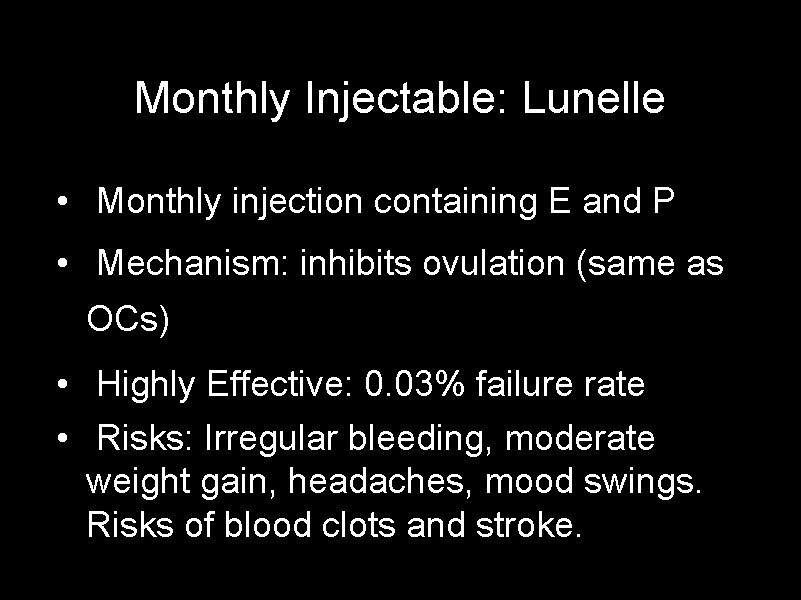 Monthly Injectable: Lunelle

• Monthly injection containing E and P

• Mechanism: inhibits ovulation (same as OCs)

• Highly Effective: 0.03% failure rate

• Risks: Irregular bleeding, moderate weight gain, headaches, mood swings. Risks of blood clots and stroke.